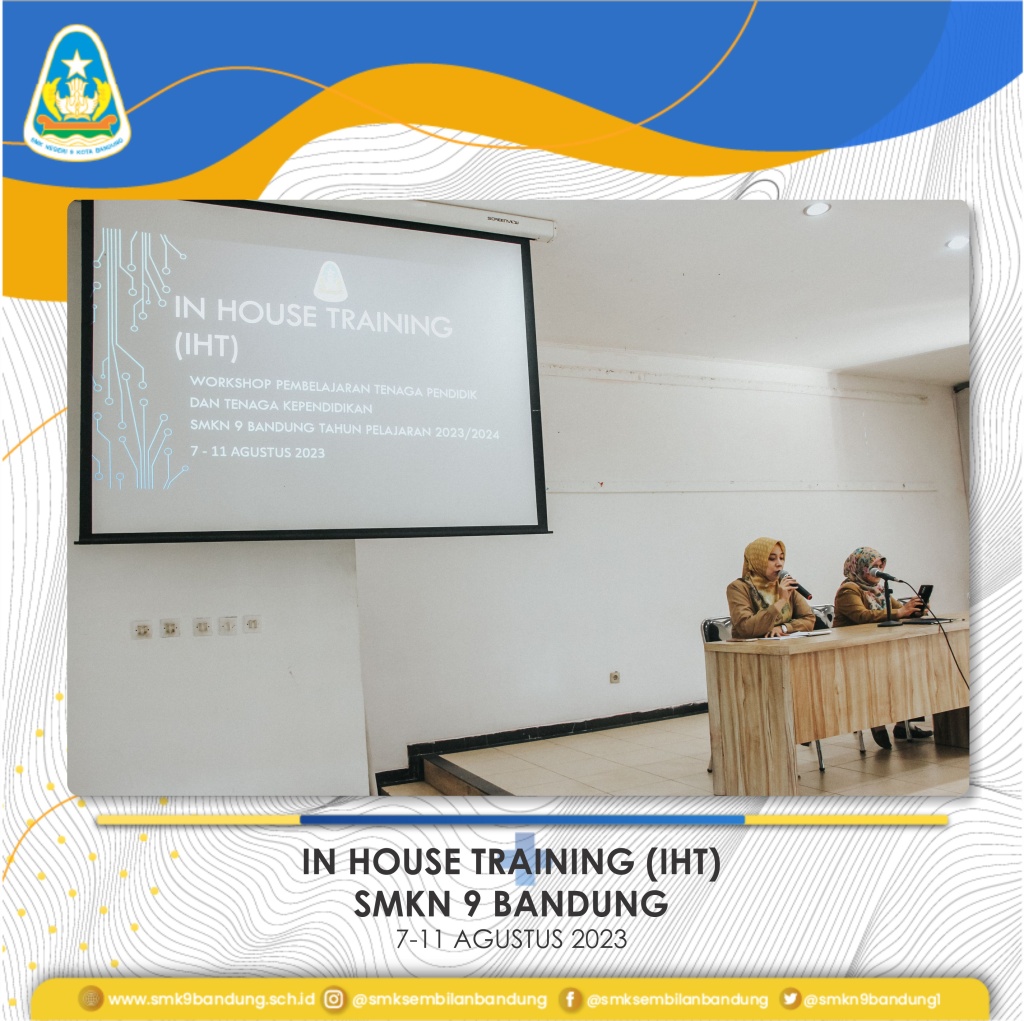 SMK NEGERI 9 KOTA BANDUNG

IN HOUSE TRAINING (IHT)

WORKSHOP PEMBELAJARAN TENAGA PENDIDIK DAN TENAGA KEPENDIDIKAN SMKN 9 BANDUNG TAHUN PELAJARAN 2023/2024

7 - 11 AGUSTUS 2023

IN HOUSE TRAINING (IHT)
SMKN 9 BANDUNG
7-11 AGUSTUS 2023

www.smk9bandung.sch.id @smksembilanbandung @smksembilanbandung @smkn9bandungl